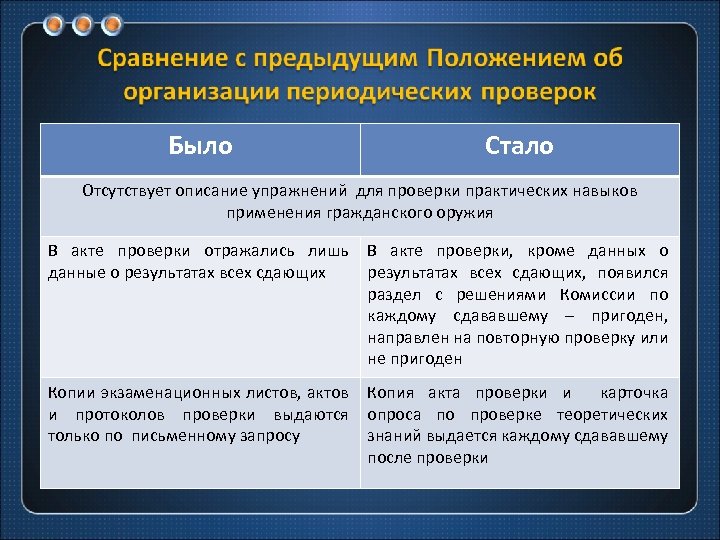 Сравнение с предыдущим Положением об организации периодических проверок

| Было | Стало |
|---|---|
| Отсутствует описание упражнений для проверки практических навыков применения гражданского оружия | |
| В акте проверки отражались лишь данные о результатах всех сдающих | В акте проверки, кроме данных о результатах всех сдающих, появился раздел с решениями Комиссии по каждому сдававшему – пригоден, направлен на повторную проверку или не пригоден |
| Копии экзаменационных листов, актов и протоколов проверки выдаются только по письменному запросу | Копия акта проверки и карточка опроса по проверке теоретических знаний выдается каждому сдававшему после проверки |